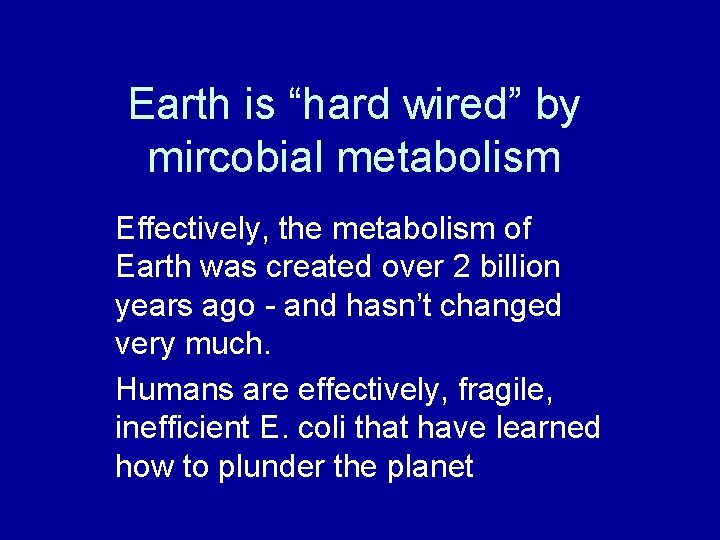 Earth is “hard wired” by mircobial metabolism

Effectively, the metabolism of Earth was created over 2 billion years ago - and hasn’t changed very much.

Humans are effectively, fragile, inefficient E. coli that have learned how to plunder the planet